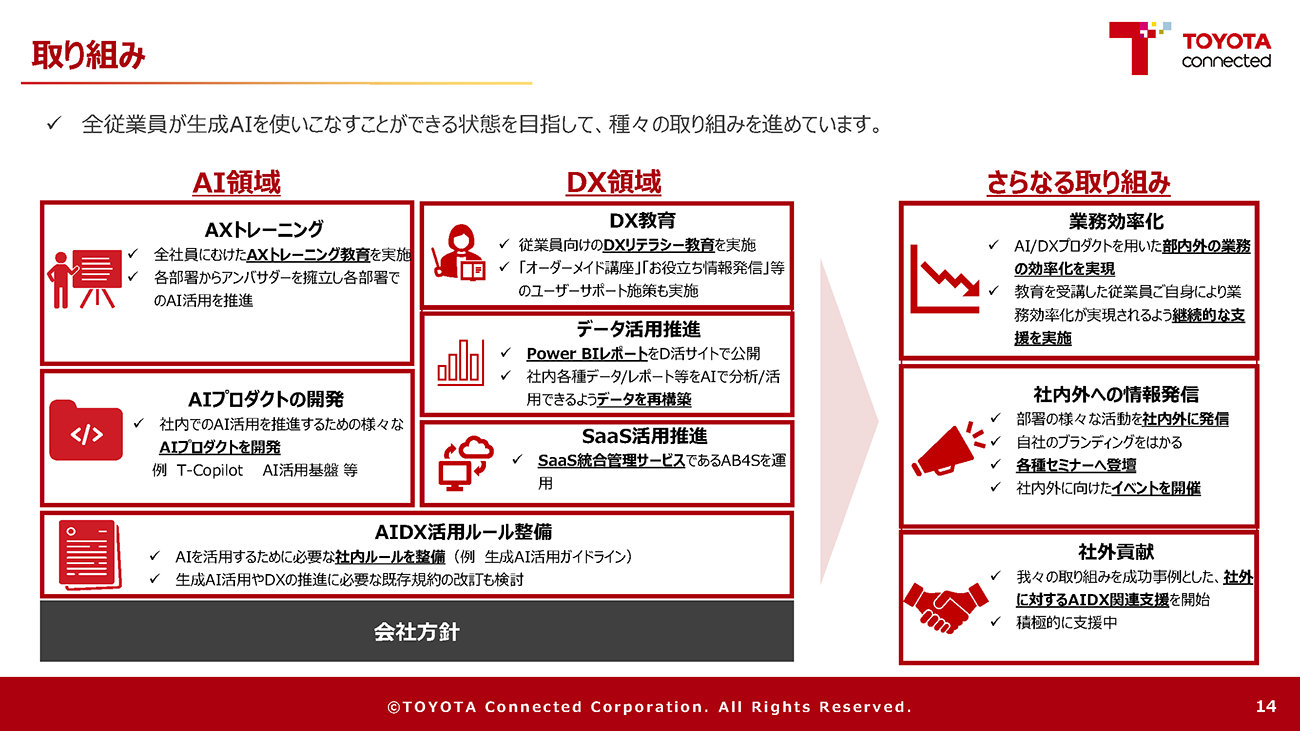 取り組み

TOYOTA connected

✓ 全従業員が生成AIを使いこなすことができる状態を目指して、種々の取り組みを進めています。

AI領域

AXトレーニング
✓ 全社員にむけたAXトレーニング教育を実施
✓ 各部署からアンバサダーを擁立し各部署でのAI活用を推進

AIプロダクトの開発
✓ 社内でのAI活用を推進するための様々なAIプロダクトを開発
例 T-Copilot AI活用基盤 等

DX領域

DX教育
✓ 従業員向けのDXリテラシー教育を実施
✓ 「オーダーメイド講座」「お役立ち情報発信」等のユーザーサポート施策も実施

データ活用推進
✓ Power BIレポートをD活サイトで公開
✓ 社内各種データ/レポート等をAIで分析/活用できるようデータを再構築

SaaS活用推進
✓ SaaS統合管理サービスであるAB4Sを運用

AIDX活用ルール整備
✓ AIを活用するために必要な社内ルールを整備（例 生成AI活用ガイドライン）
✓ 生成AI活用やDXの推進に必要な既存規約の改訂も検討

会社方針

さらなる取り組み

業務効率化
✓ AI/DXプロダクトを用いた部内外の業務の効率化を実現
✓ 教育を受講した従業員ご自身により業務効率化が実現されるよう継続的な支援を実施

社内外への情報発信
✓ 部署の様々な活動を社内外に発信
✓ 自社のブランディングをはかる
✓ 各種セミナーへ登壇
✓ 社内外に向けたイベントを開催

社外貢献
✓ 我々の取り組みを成功事例とした、社外に対するAIDX関連支援を開始
✓ 積極的に支援中

©TOYOTA Connected Corporation. All Rights Reserved.

14